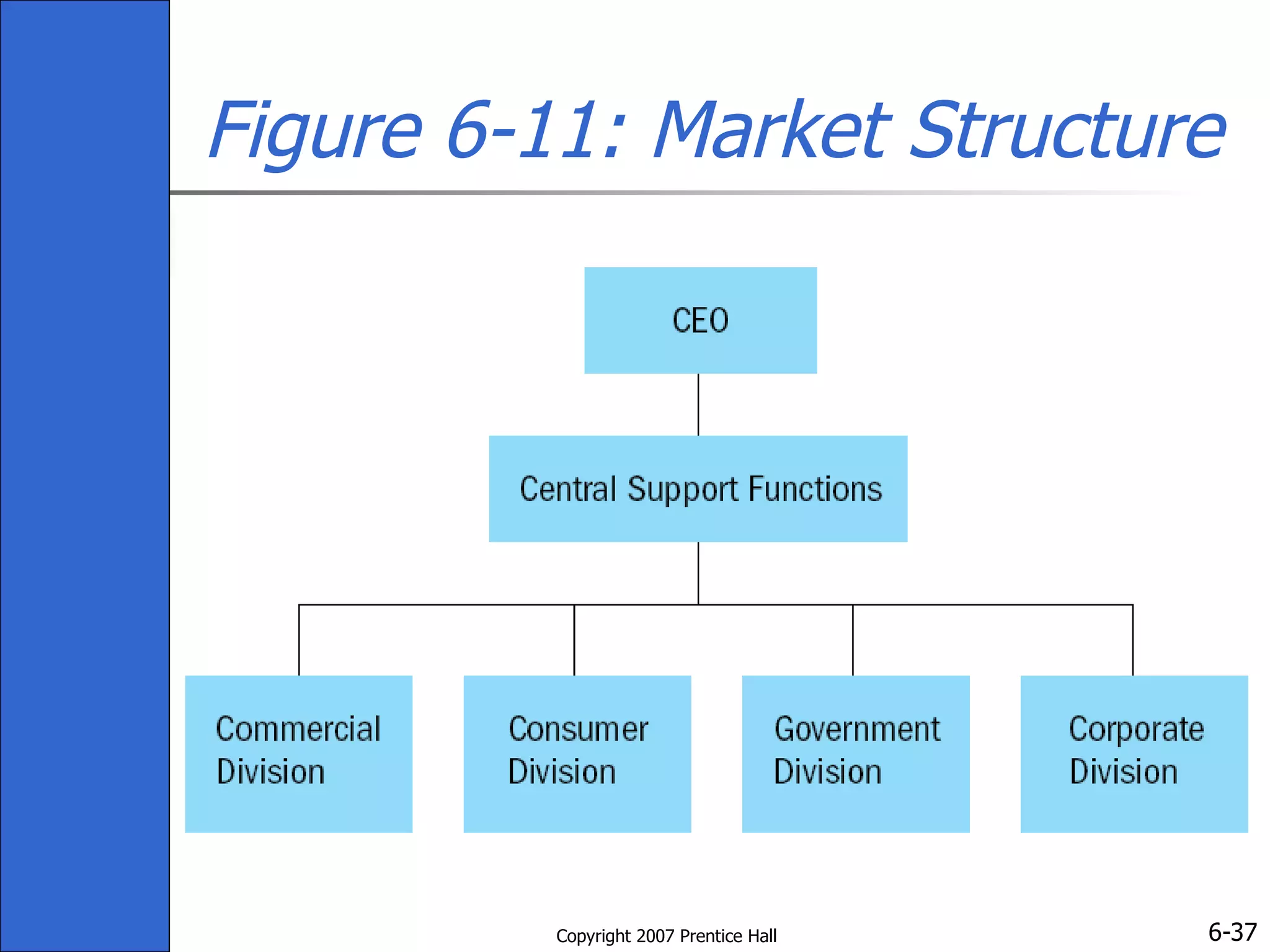 Figure 6-11: Market Structure

CEO

Central Support Functions

Commercial Division

Consumer Division

Government Division

Corporate Division

Copyright 2007 Prentice Hall

6-37